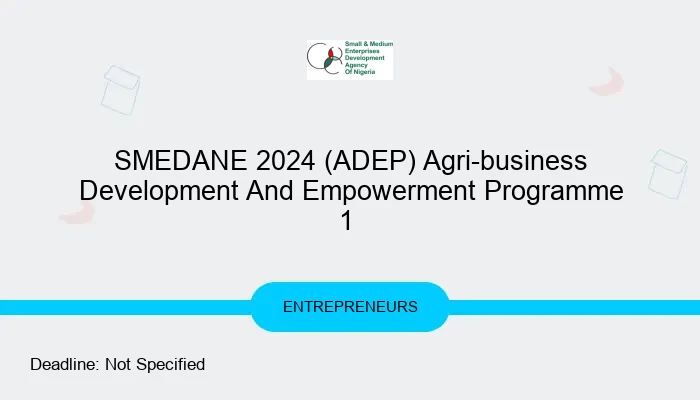 Small & Medium Enterprises Development Agency Of Nigeria

SMEDANE 2024 (ADEP) Agri-business Development And Empowerment Programme 1

ENTREPRENEURS

Deadline: Not Specified